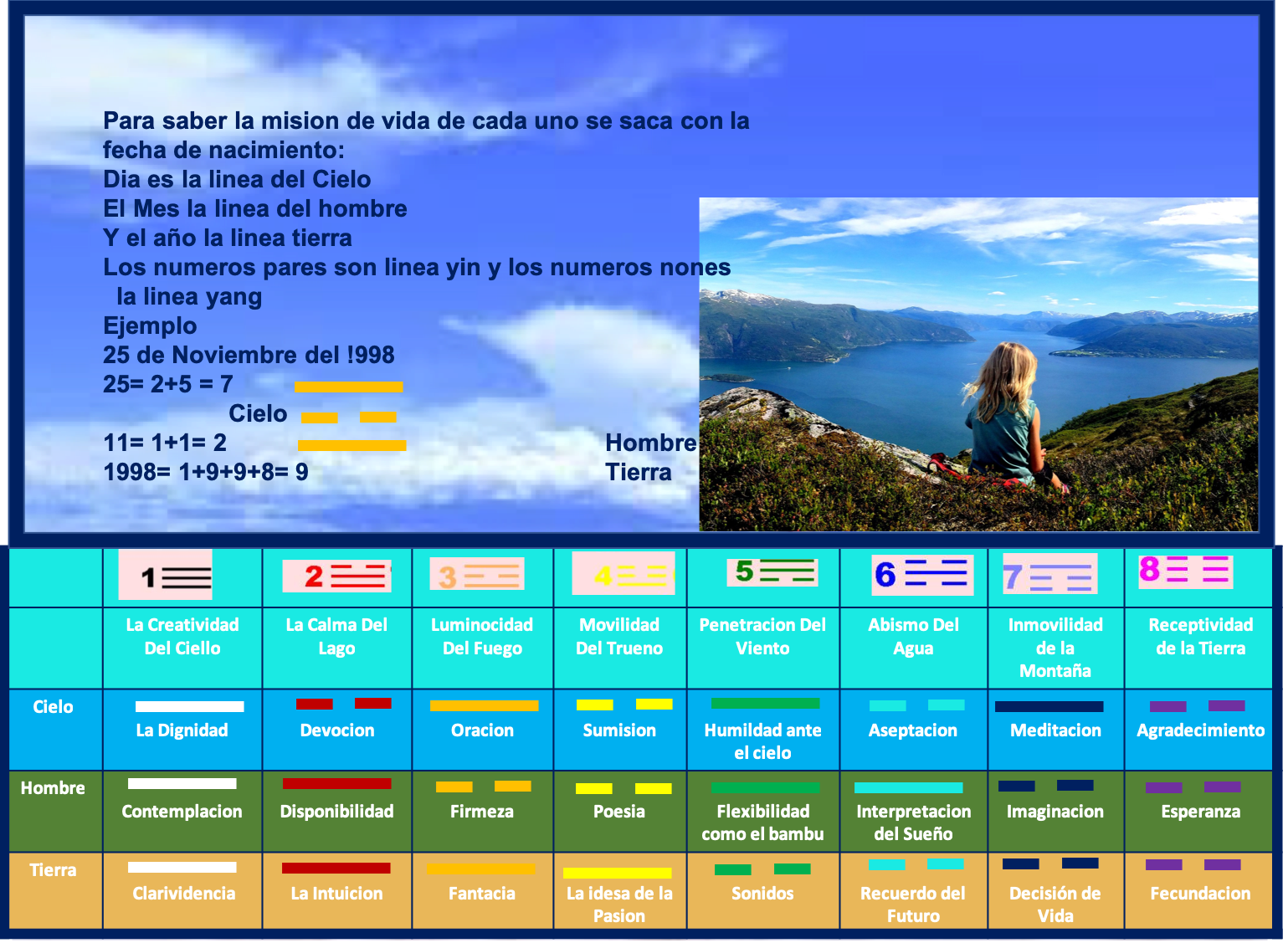 Para saber la mision de vida de cada uno se saca con la fecha de nacimiento:
Dia es la linea del Cielo
El Mes la linea del hombre
Y el año la linea tierra
Los numeros pares son linea yin y los numeros nones la linea yang
Ejemplo
25 de Noviembre del !998
25= 2+5 = 7
Cielo
11= 1+1= 2
Hombre
1998= 1+9+9+8= 9
Tierra

| | 1 | 2 | 3 | 4 | 5 | 6 | 7 | 8 |
|---|---|---|---|---|---|---|---|---|
| | La Creatividad Del Ciello | La Calma Del Lago | Luminocidad Del Fuego | Movilidad Del Trueno | Penetracion Del Viento | Abismo Del Agua | Inmovilidad de la Montaña | Receptividad de la Tierra |
| Cielo | La Dignidad | Devocion | Oracion | Sumision | Humildad ante el cielo | Aseptacion | Meditacion | Agradecimiento |
| Hombre | Contemplacion | Disponibilidad | Firmeza | Poesia | Flexibilidad como el bambu | Interpretacion del Sueño | Imaginacion | Esperanza |
| Tierra | Clarividencia | La Intuicion | Fantacia | La idesa de la Pasion | Sonidos | Recuerdo del Futuro | Decisión de Vida | Fecundacion |